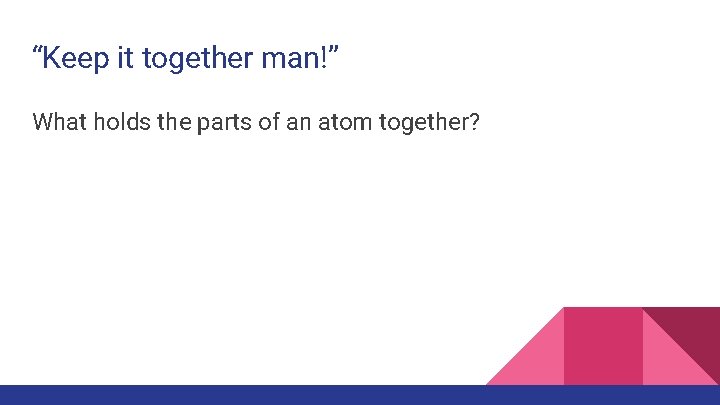 “Keep it together man!”

What holds the parts of an atom together?